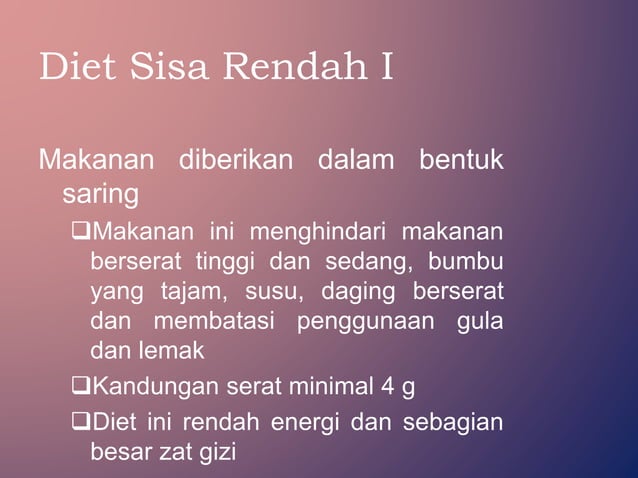 Diet Sisa Rendah I

Makanan diberikan dalam bentuk saring

❑Makanan ini menghindari makanan berserat tinggi dan sedang, bumbu yang tajam, susu, daging berserat dan membatasi penggunaan gula dan lemak

❑Kandungan serat minimal 4 g

❑Diet ini rendah energi dan sebagian besar zat gizi